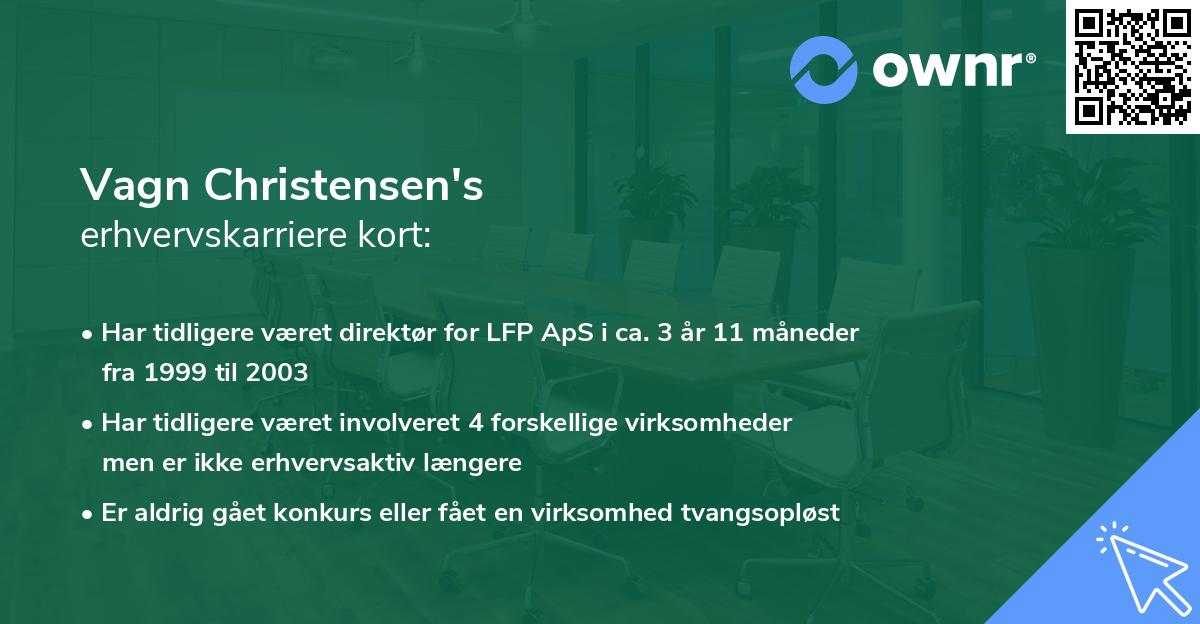 ownr®

Vagn Christensen's
erhvervskarriere kort:

• Har tidligere været direktør for LFP ApS i ca. 3 år 11 måneder fra 1999 til 2003

• Har tidligere været involveret 4 forskellige virksomheder men er ikke erhvervsaktiv længere

• Er aldrig gået konkurs eller fået en virksomhed tvangsopløst